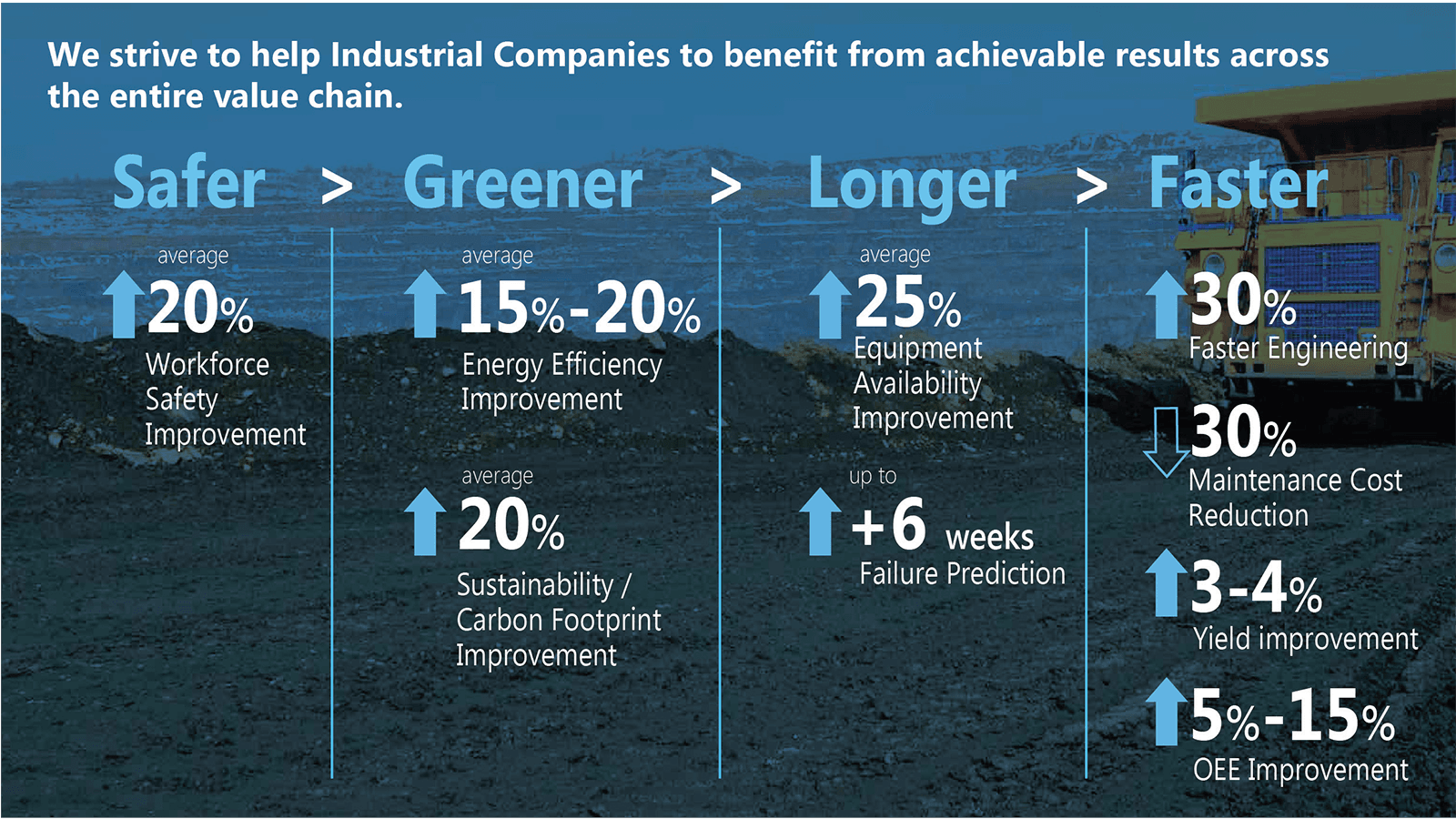 We strive to help Industrial Companies to benefit from achievable results across the entire value chain.

Safer > Greener > Longer > Faster

average
20%
Workforce Safety Improvement

average
15%-20%
Energy Efficiency Improvement

average
20%
Sustainability / Carbon Footprint Improvement

average
25%
Equipment Availability Improvement

up to
+6 weeks
Failure Prediction

30%
Faster Engineering

30%
Maintenance Cost Reduction

3-4%
Yield improvement

5%-15%
OEE Improvement